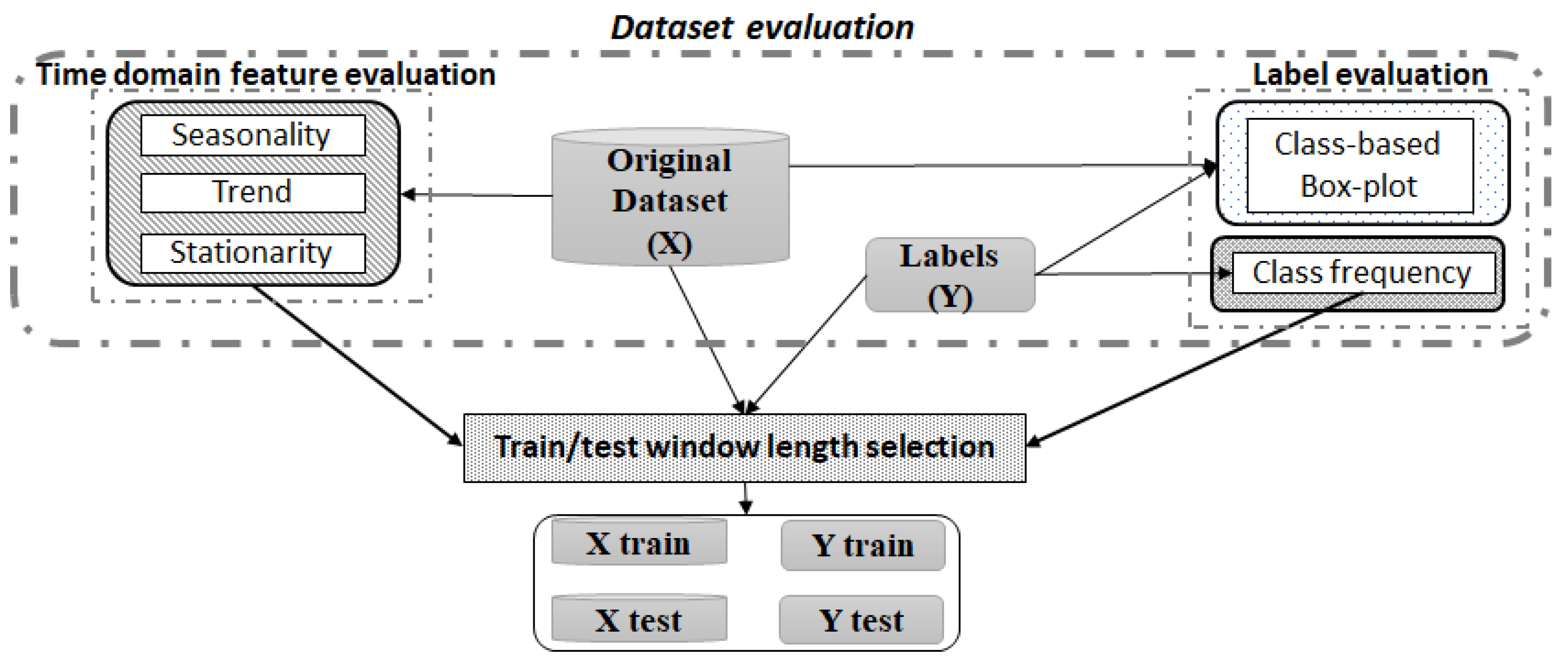 Dataset evaluation

Time domain feature evaluation

Seasonality

Trend

Stationarity

Original Dataset (X)

Labels (Y)

Label evaluation

Class-based Box-plot

Class frequency

Train/test window length selection

X train

Y train

X test

Y test